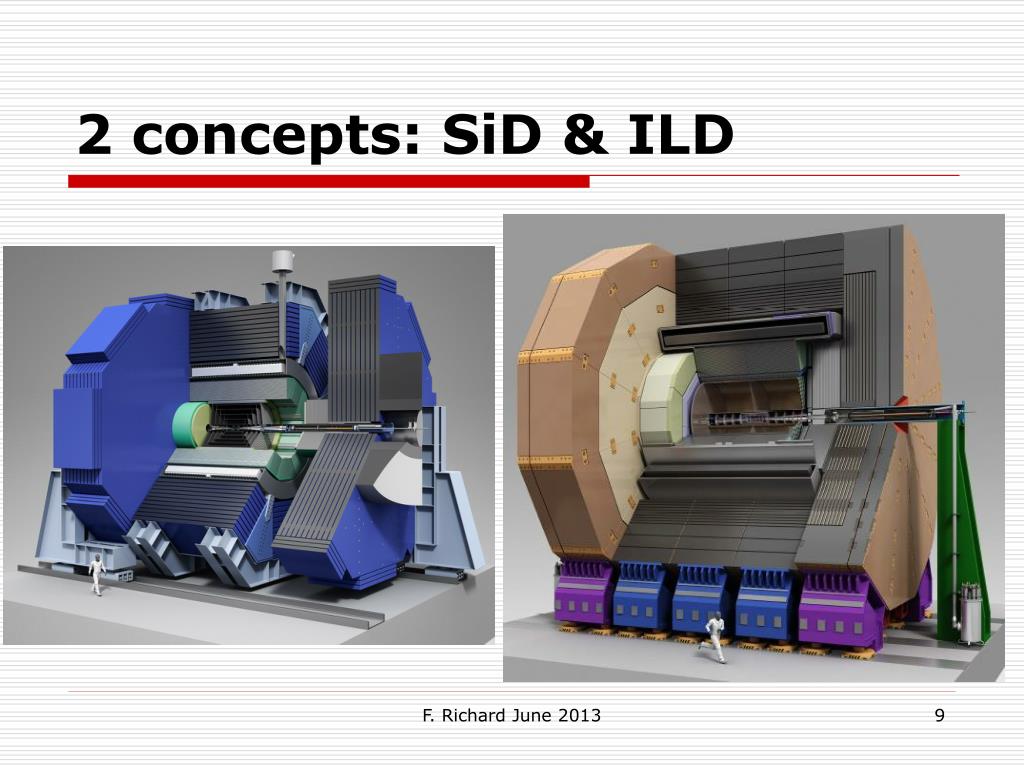 2 concepts: SiD & ILD

F. Richard June 2013

9